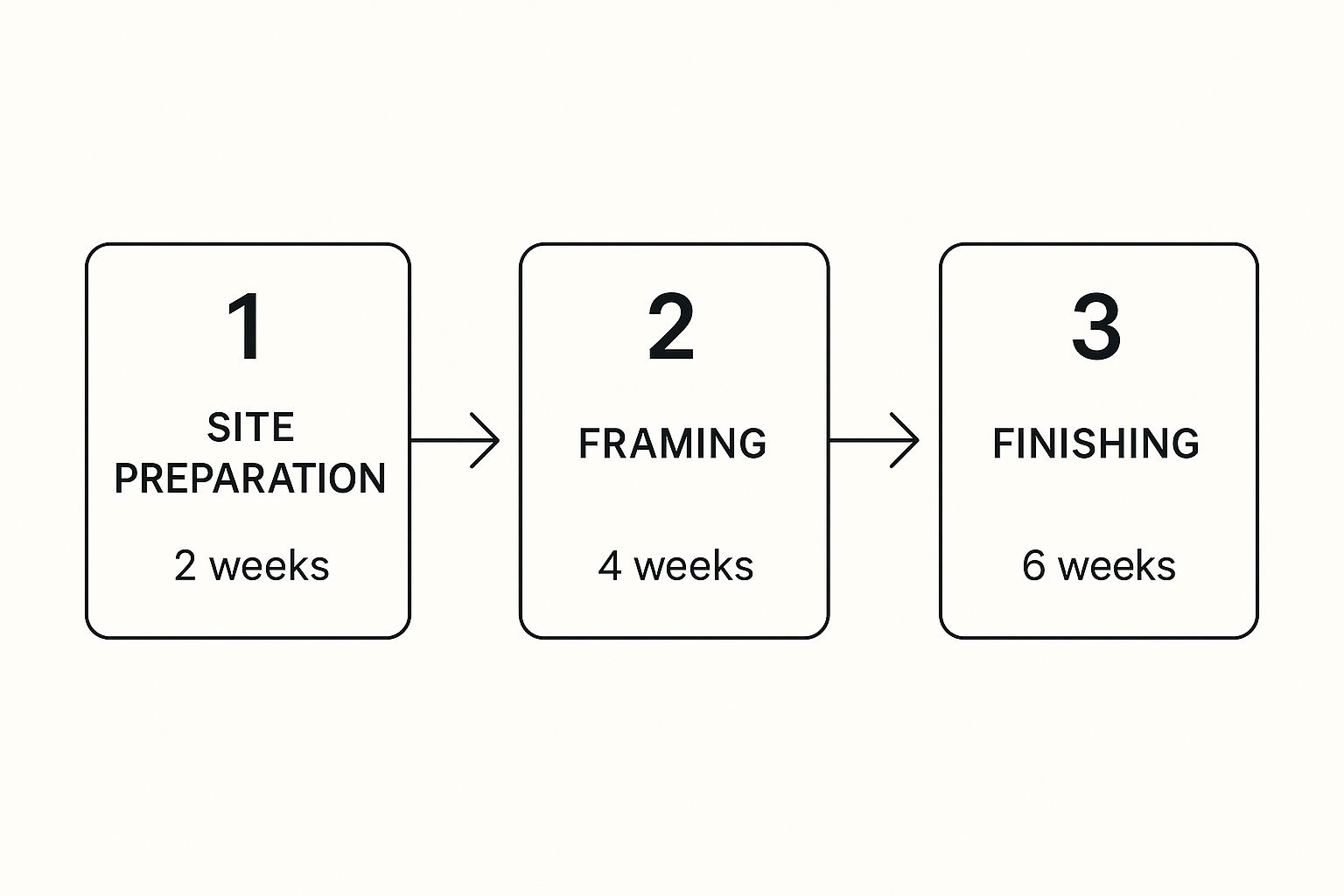 1
SITE PREPARATION
2 weeks

2
FRAMING
4 weeks

3
FINISHING
6 weeks